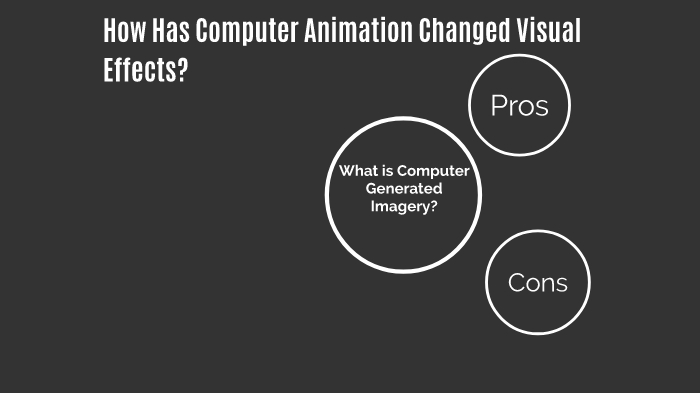 How Has Computer Animation Changed Visual Effects?

Pros

What is Computer Generated Imagery?

Cons